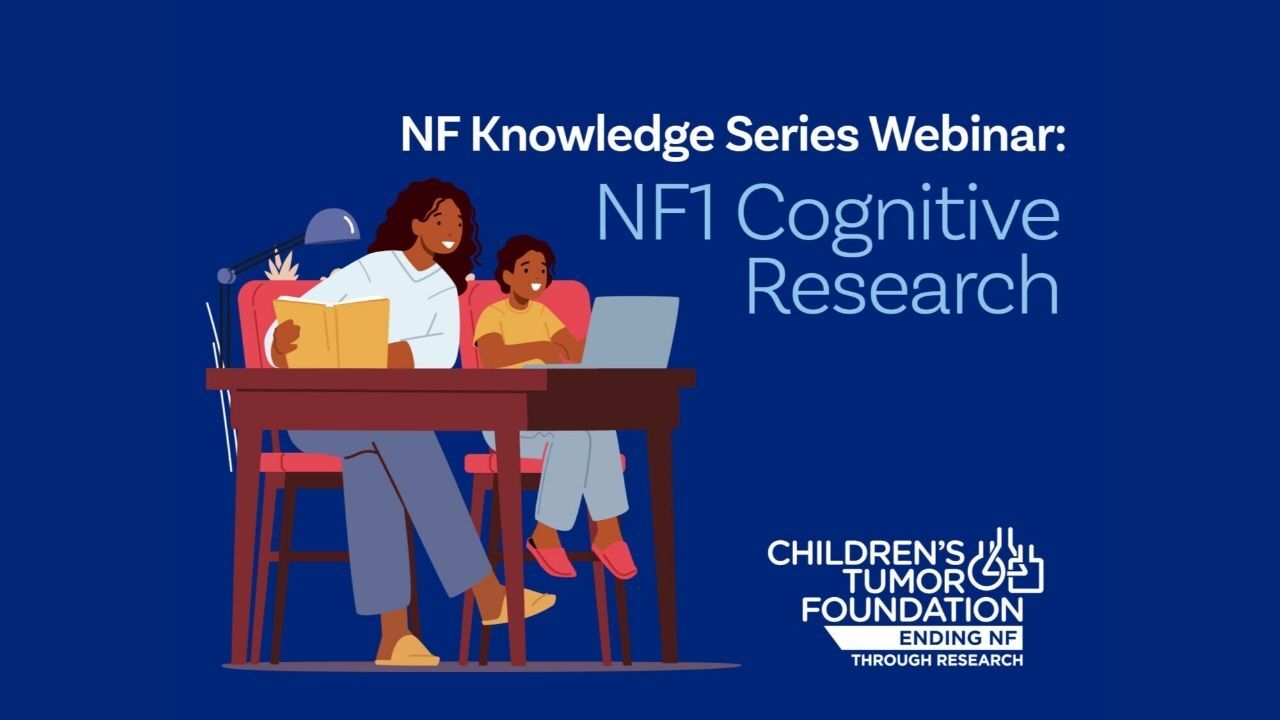 NF Knowledge Series Webinar:
NF1 Cognitive Research

CHILDREN'S TUMOR FOUNDATION
ENDING NF
THROUGH RESEARCH